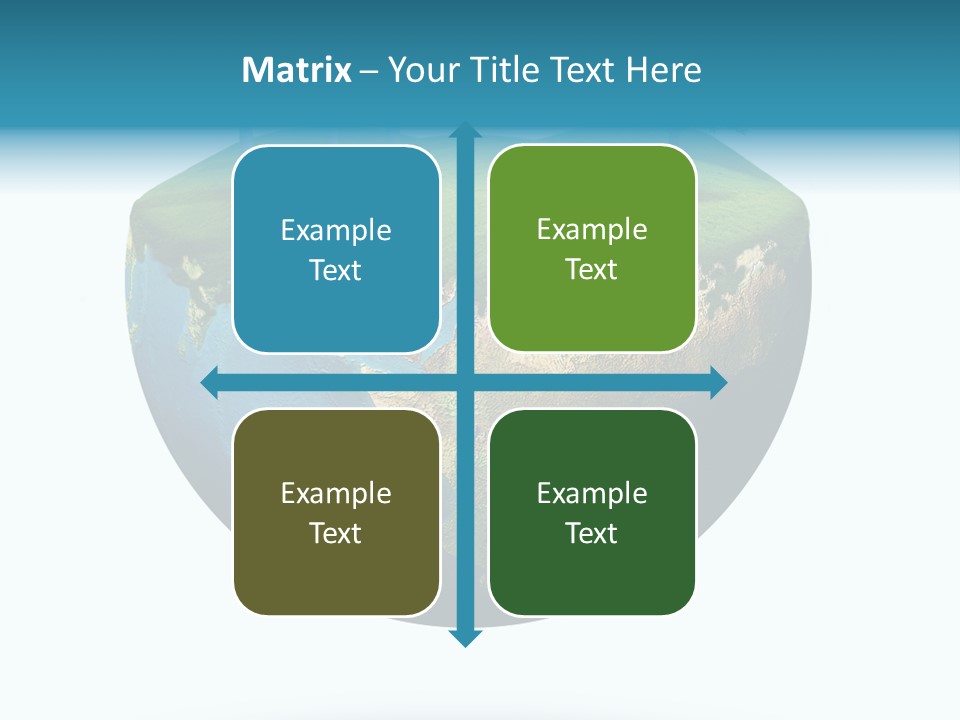 Matrix – Your Title Text Here

Example Text

Example Text

Example Text

Example Text